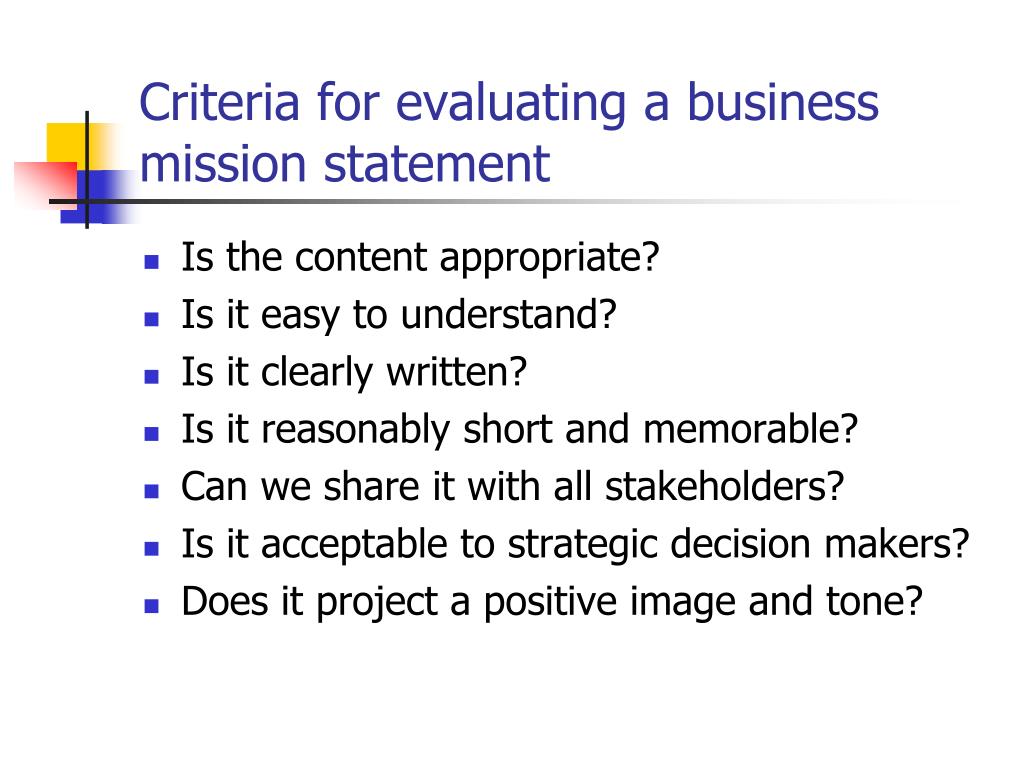 Criteria for evaluating a business mission statement

- Is the content appropriate?
- Is it easy to understand?
- Is it clearly written?
- Is it reasonably short and memorable?
- Can we share it with all stakeholders?
- Is it acceptable to strategic decision makers?
- Does it project a positive image and tone?